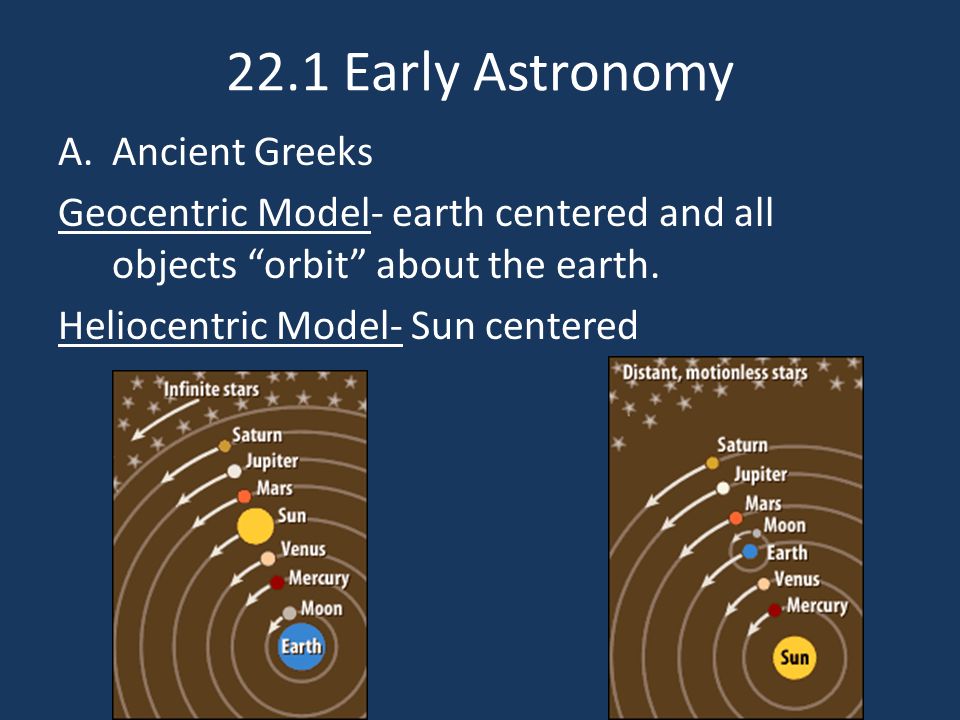 22.1 Early Astronomy

A. Ancient Greeks

Geocentric Model- earth centered and all objects “orbit” about the earth.

Heliocentric Model- Sun centered

Infinite stars
Saturn
Jupiter
Mars
Sun
Venus
Mercury
Moon
Earth

Distant, motionless stars
Saturn
Jupiter
Mars
Moon
Earth
Venus
Mercury
Sun